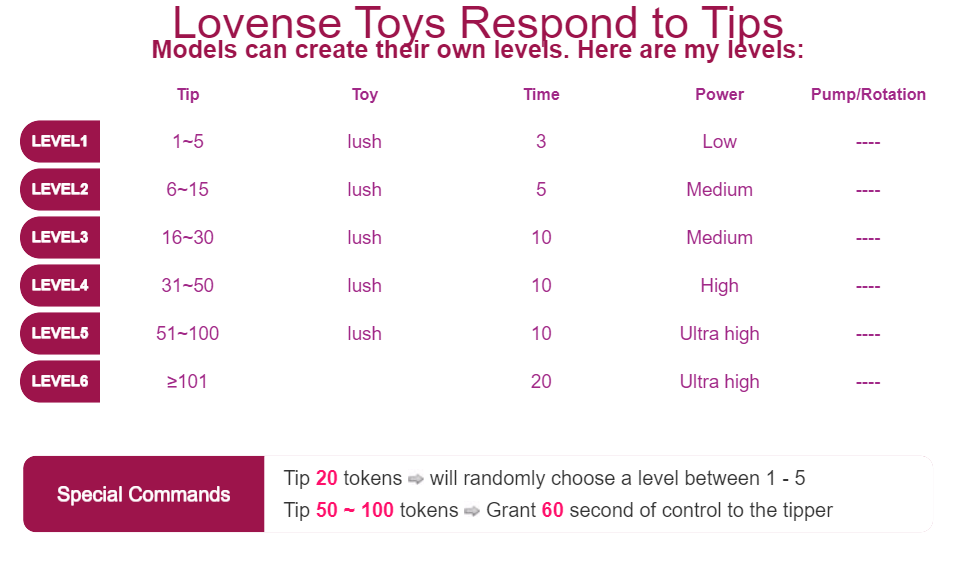 Lovense Toys Respond to Tips
Models can create their own levels. Here are my levels:

| | Tip | Toy | Time | Power | Pump/Rotation |
|---|---|---|---|---|---|
| LEVEL1 | 1~5 | lush | 3 | Low | ---- |
| LEVEL2 | 6~15 | lush | 5 | Medium | ---- |
| LEVEL3 | 16~30 | lush | 10 | Medium | ---- |
| LEVEL4 | 31~50 | lush | 10 | High | ---- |
| LEVEL5 | 51~100 | lush | 10 | Ultra high | ---- |
| LEVEL6 | ≥101 | | 20 | Ultra high | ---- |

Special Commands

Tip 20 tokens ⇨ will randomly choose a level between 1 - 5
Tip 50 ~ 100 tokens ⇨ Grant 60 second of control to the tipper